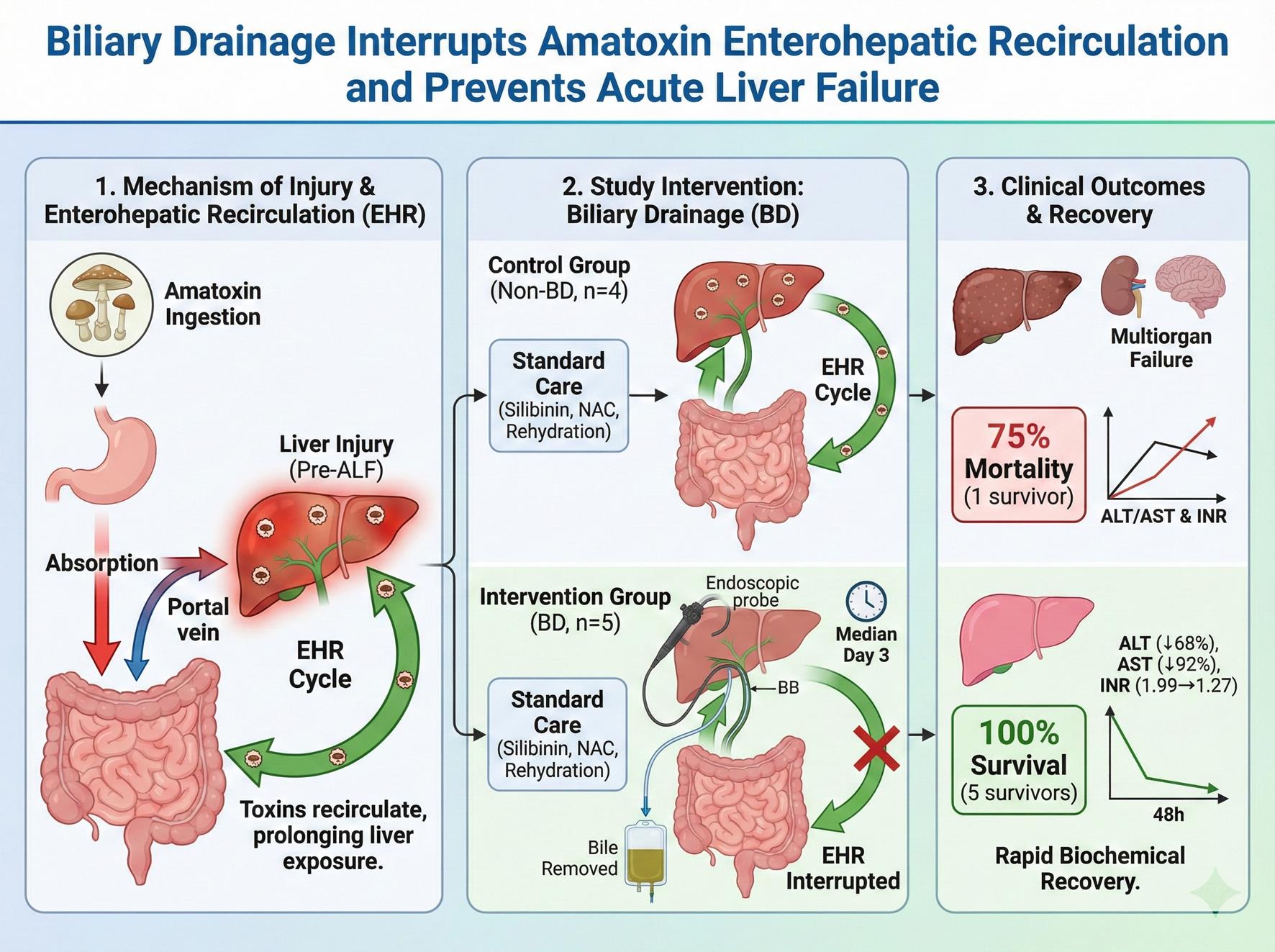 Biliary Drainage Interrupts Amatoxin Enterohepatic Recirculation and Prevents Acute Liver Failure

1. Mechanism of Injury & Enterohepatic Recirculation (EHR)

Amatoxin Ingestion

Liver Injury (Pre-ALF)

Absorption

Portal vein

EHR Cycle

Toxins recirculate, prolonging liver exposure.

2. Study Intervention: Biliary Drainage (BD)

Control Group (Non-BD, n=4)

Standard Care (Silibinin, NAC, Rehydration)

EHR Cycle

Intervention Group (BD, n=5)

Endoscopic probe

Median Day 3

BB

Standard Care (Silibinin, NAC, Rehydration)

Bile Removed

EHR Interrupted

3. Clinical Outcomes & Recovery

Multiorgan Failure

75% Mortality (1 survivor)

ALT/AST & INR

ALT (↓68%), AST (↓92%), INR (1.99→1.27)

100% Survival (5 survivors)

48h

Rapid Biochemical Recovery.